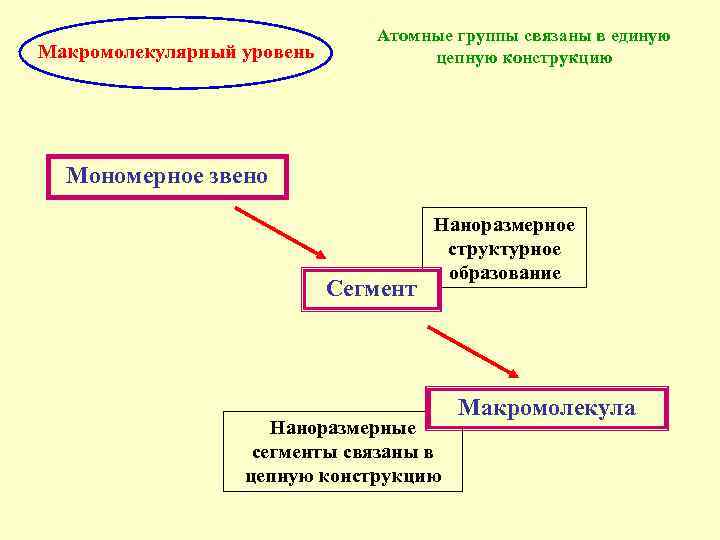 Макромолекулярный уровень

Атомные группы связаны в единую цепную конструкцию

Мономерное звено

Наноразмерное структурное образование

Сегмент

Макромолекула

Наноразмерные сегменты связаны в цепную конструкцию